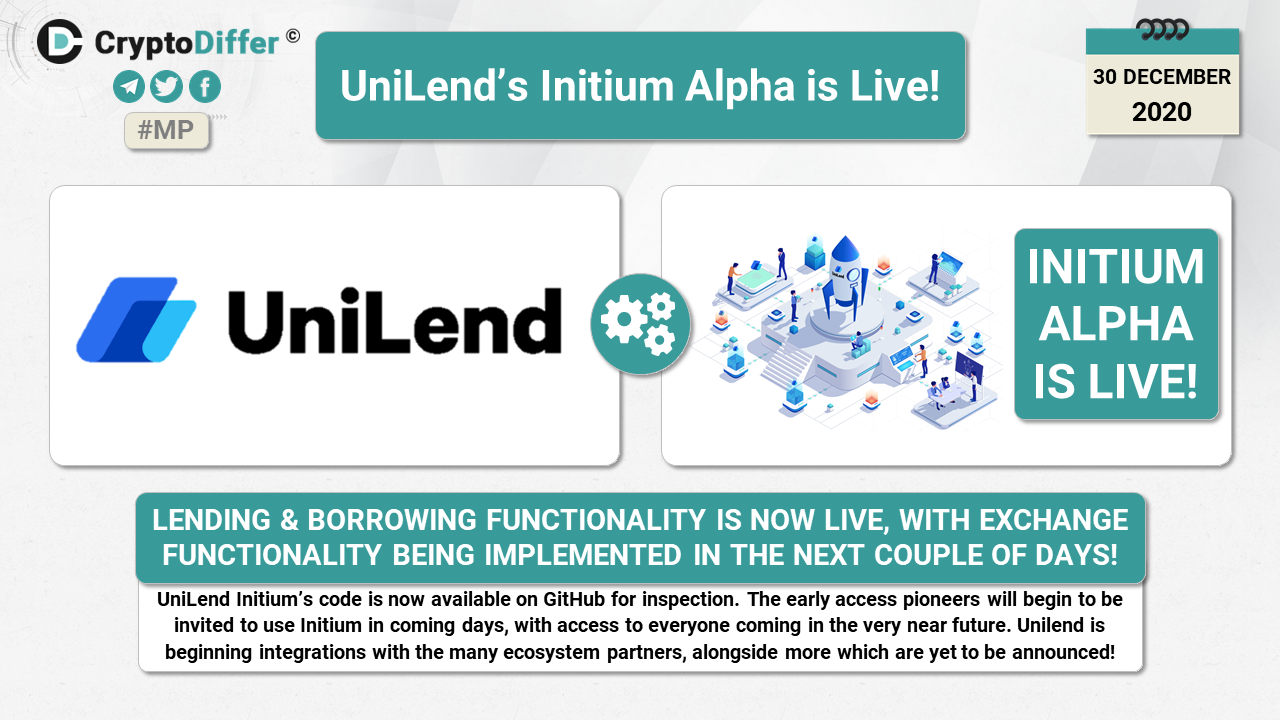 CryptoDiffer ©

#MP

UniLend's Initium Alpha is Live!

30 DECEMBER
2020

UniLend

INITIUM ALPHA IS LIVE!

LENDING & BORROWING FUNCTIONALITY IS NOW LIVE, WITH EXCHANGE FUNCTIONALITY BEING IMPLEMENTED IN THE NEXT COUPLE OF DAYS!

UniLend Initium's code is now available on GitHub for inspection. The early access pioneers will begin to be invited to use Initium in coming days, with access to everyone coming in the very near future. Unilend is beginning integrations with the many ecosystem partners, alongside more which are yet to be announced!